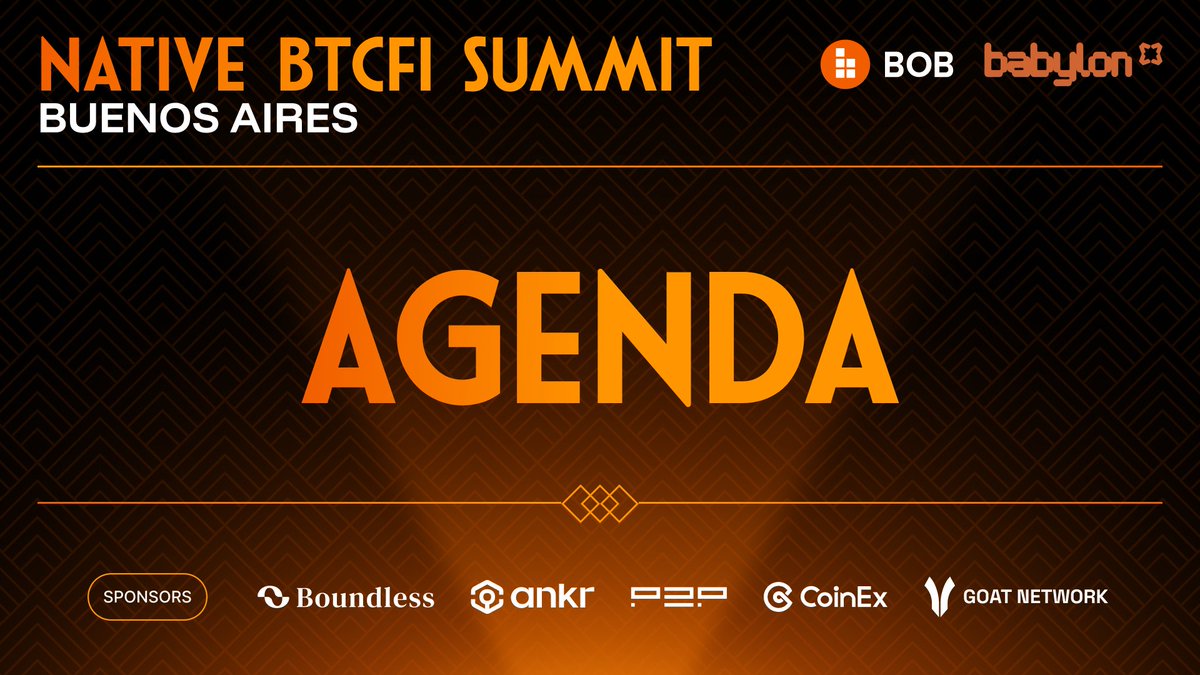 NATIVE BTCFI SUMMIT
BUENOS AIRES

BOB babylon

AGENDA

SPONSORS

Boundless ankr P2P CoinEx GOAT NETWORK